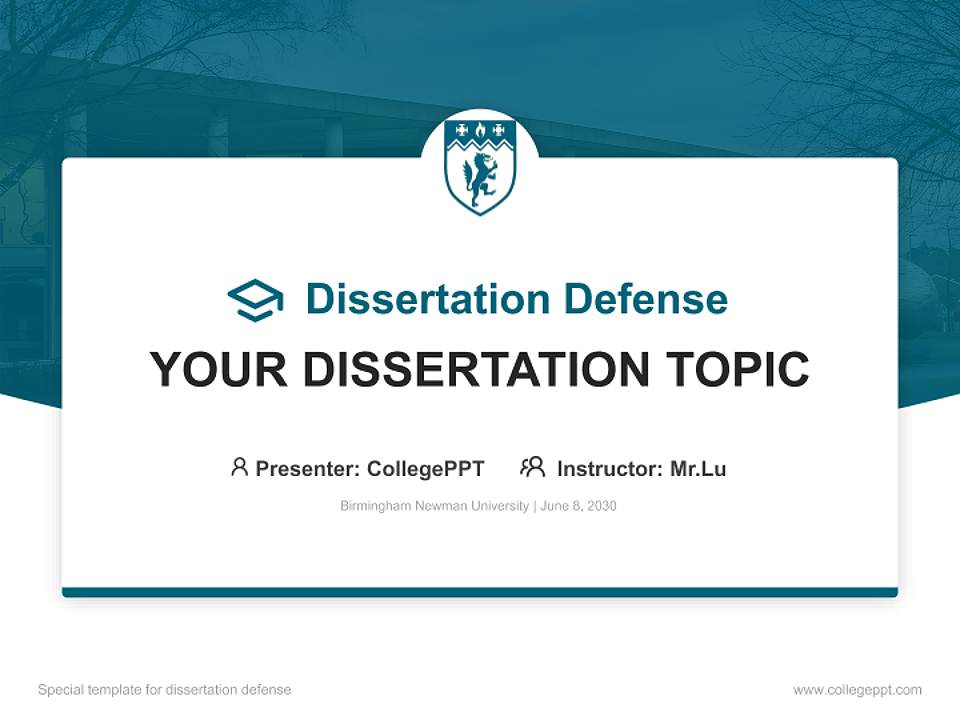 Dissertation Defense

YOUR DISSERTATION TOPIC

Presenter: CollegePPT Instructor: Mr.Lu

Birmingham Newman University | June 8, 2030

Special template for dissertation defense

www.collegeppt.com